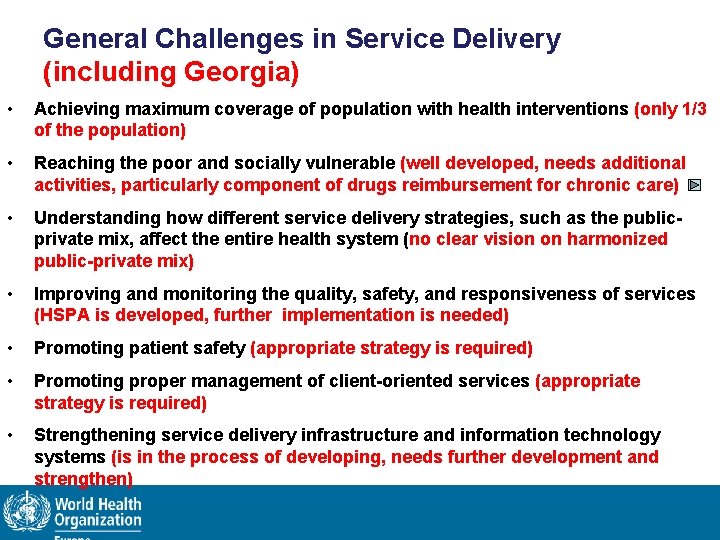 General Challenges in Service Delivery (including Georgia)

• Achieving maximum coverage of population with health interventions (only 1/3 of the population)

• Reaching the poor and socially vulnerable (well developed, needs additional activities, particularly component of drugs reimbursement for chronic care)

• Understanding how different service delivery strategies, such as the public-private mix, affect the entire health system (no clear vision on harmonized public-private mix)

• Improving and monitoring the quality, safety, and responsiveness of services (HSPA is developed, further implementation is needed)

• Promoting patient safety (appropriate strategy is required)

• Promoting proper management of client-oriented services (appropriate strategy is required)

• Strengthening service delivery infrastructure and information technology systems (is in the process of developing, needs further development and strengthen)

World Health Organization
Europe